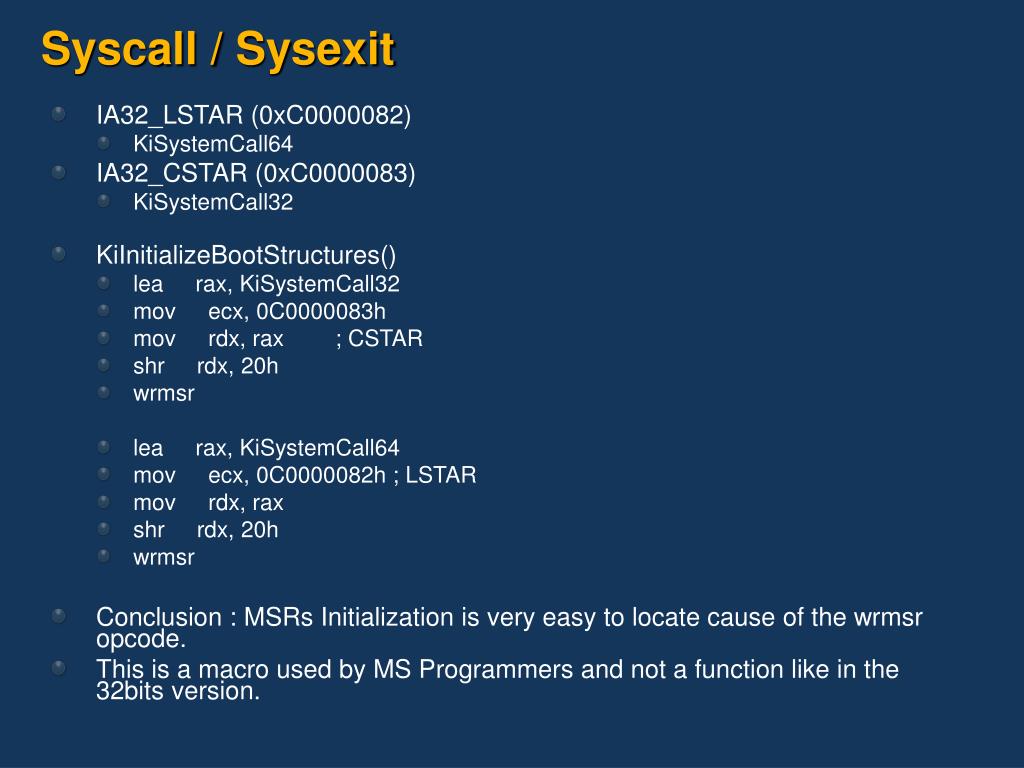 Syscall / Sysexit

IA32_LSTAR (0xC0000082)
KiSystemCall64
IA32_CSTAR (0xC0000083)
KiSystemCall32

KiInitializeBootStructures()
lea rax, KiSystemCall32
mov ecx, 0C0000083h
mov rdx, rax ; CSTAR
shr rdx, 20h
wrmsr

lea rax, KiSystemCall64
mov ecx, 0C0000082h ; LSTAR
mov rdx, rax
shr rdx, 20h
wrmsr

Conclusion : MSRs Initialization is very easy to locate cause of the wrmsr opcode.
This is a macro used by MS Programmers and not a function like in the 32bits version.